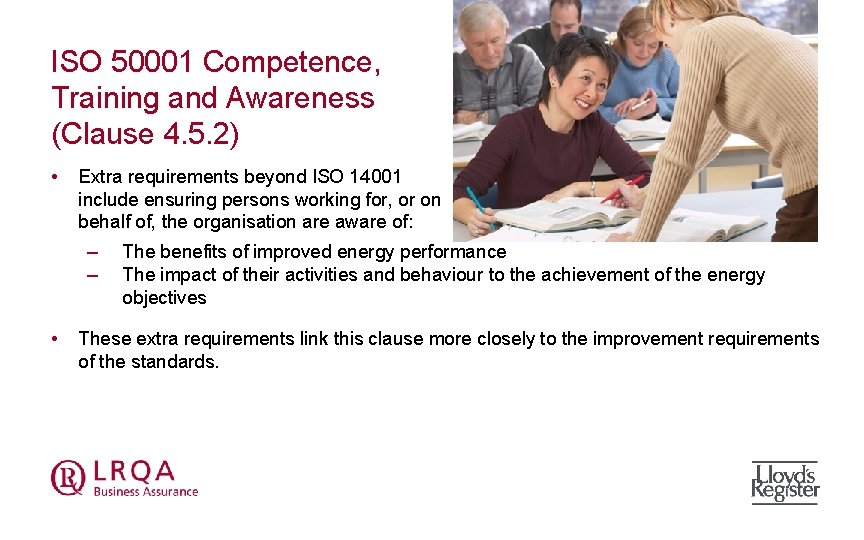 ISO 50001 Competence, Training and Awareness (Clause 4.5.2)

• Extra requirements beyond ISO 14001 include ensuring persons working for, or on behalf of, the organisation are aware of:
– The benefits of improved energy performance
– The impact of their activities and behaviour to the achievement of the energy objectives

• These extra requirements link this clause more closely to the improvement requirements of the standards.

LRQA
Business Assurance

Lloyd's Register